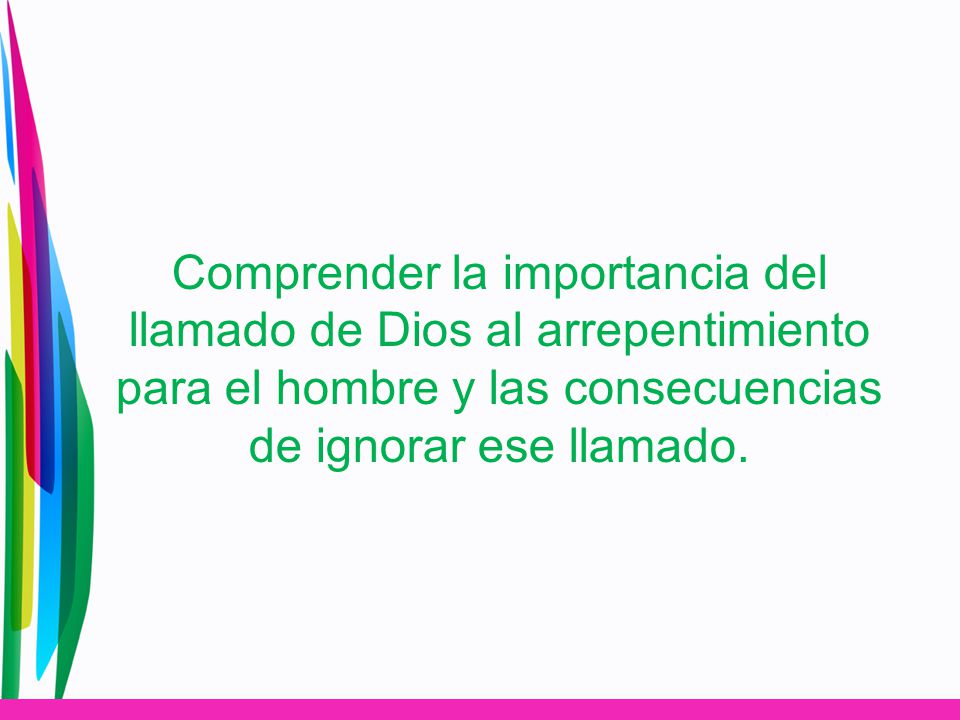 Comprender la importancia del llamado de Dios al arrepentimiento para el hombre y las consecuencias de ignorar ese llamado.